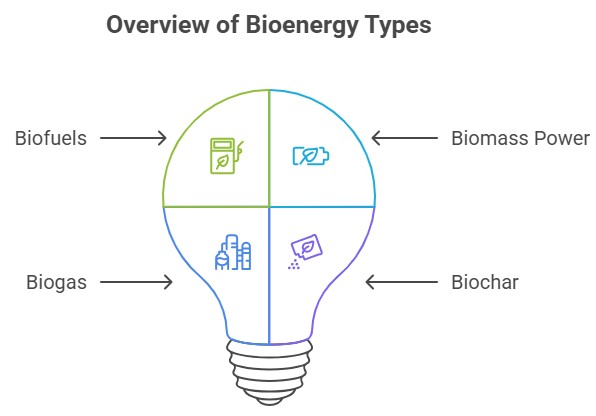 Overview of Bioenergy Types

Biofuels

Biomass Power

Biogas

Biochar